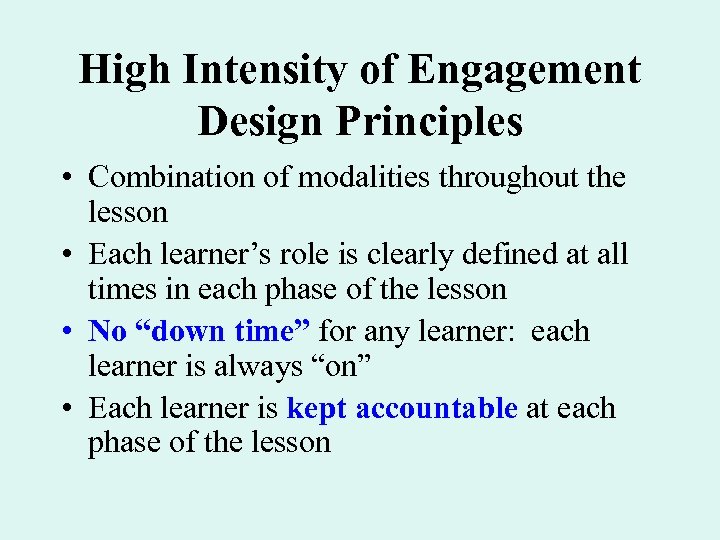 High Intensity of Engagement Design Principles

• Combination of modalities throughout the lesson
• Each learner’s role is clearly defined at all times in each phase of the lesson
• No “down time” for any learner: each learner is always “on”
• Each learner is kept accountable at each phase of the lesson